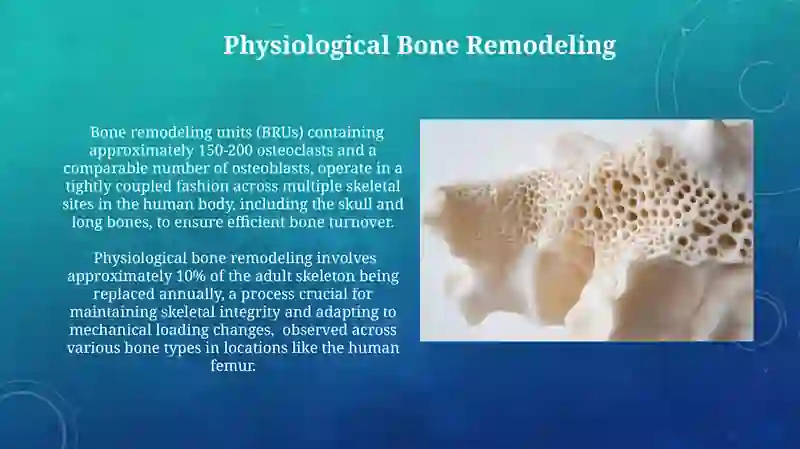 Physiological Bone Remodeling

Bone remodeling units (BRUs) containing approximately 150-200 osteoclasts and a comparable number of osteoblasts, operate in a tightly coupled fashion across multiple skeletal sites in the human body, including the skull and long bones, to ensure efficient bone turnover.

Physiological bone remodeling involves approximately 10% of the adult skeleton being replaced annually, a process crucial for maintaining skeletal integrity and adapting to mechanical loading changes, observed across various bone types in locations like the human femur.